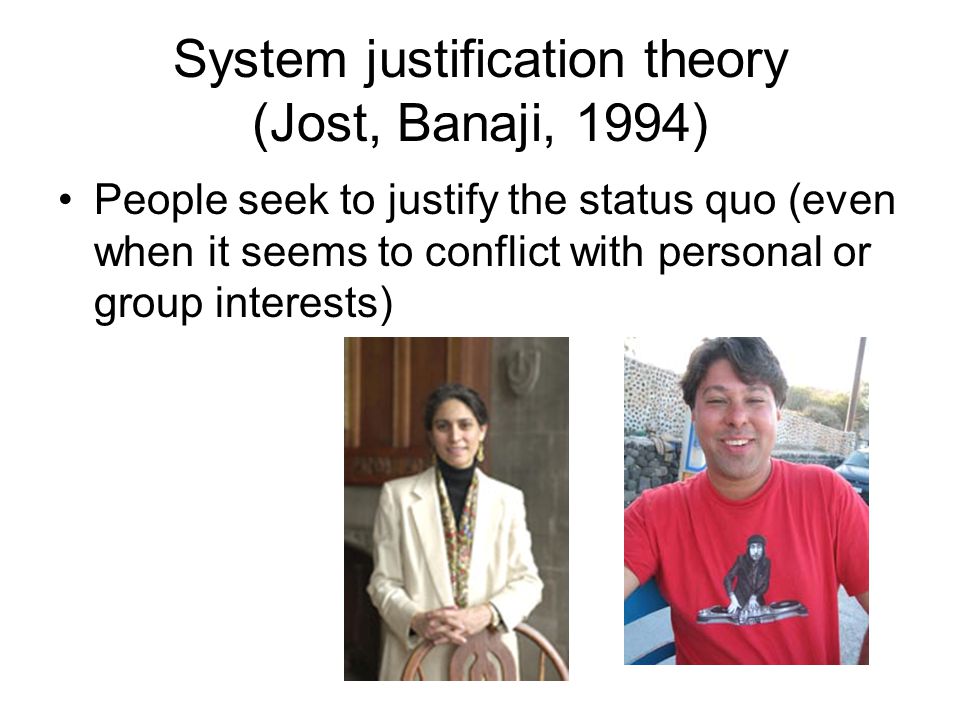 System justification theory
(Jost, Banaji, 1994)

• People seek to justify the status quo (even when it seems to conflict with personal or group interests)